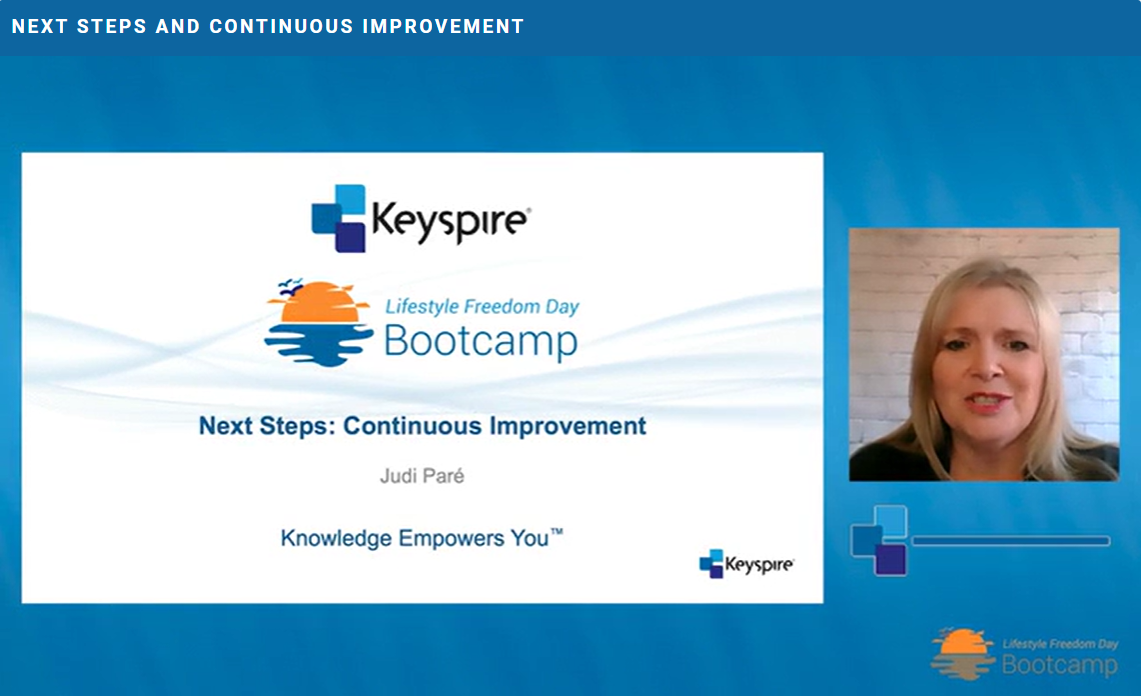 NEXT STEPS AND CONTINUOUS IMPROVEMENT

Keyspire®

Lifestyle Freedom Day
Bootcamp

Next Steps: Continuous Improvement

Judi Paré

Knowledge Empowers You™

Keyspire®

Lifestyle Freedom Day
Bootcamp